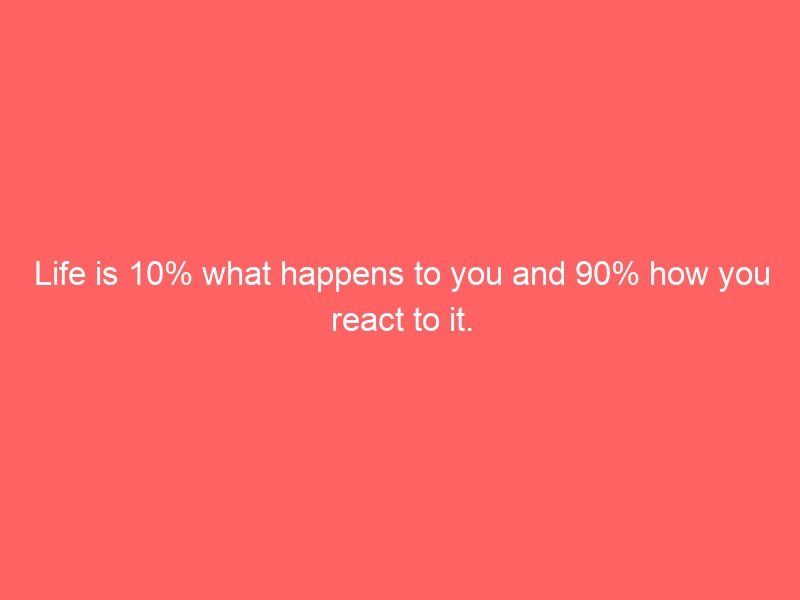 Life is 10% what happens to you and 90% how you react to it.